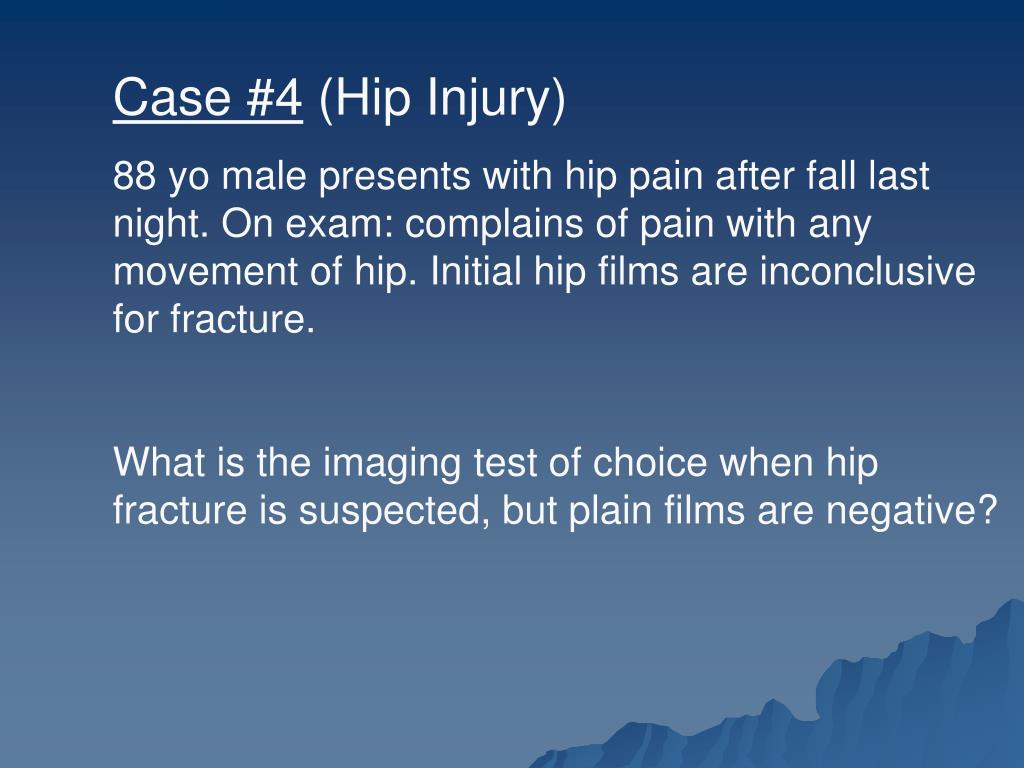 Case #4 (Hip Injury)

88 yo male presents with hip pain after fall last night. On exam: complains of pain with any movement of hip. Initial hip films are inconclusive for fracture.

What is the imaging test of choice when hip fracture is suspected, but plain films are negative?